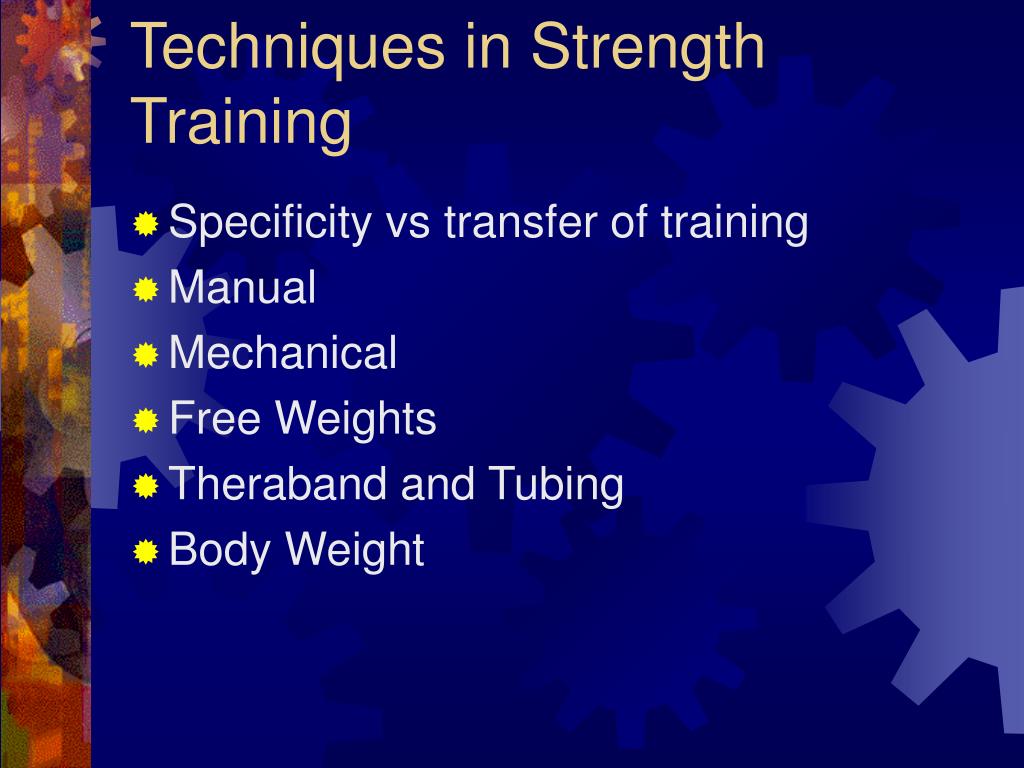 Techniques in Strength Training

Specificity vs transfer of training
Manual
Mechanical
Free Weights
Theraband and Tubing
Body Weight